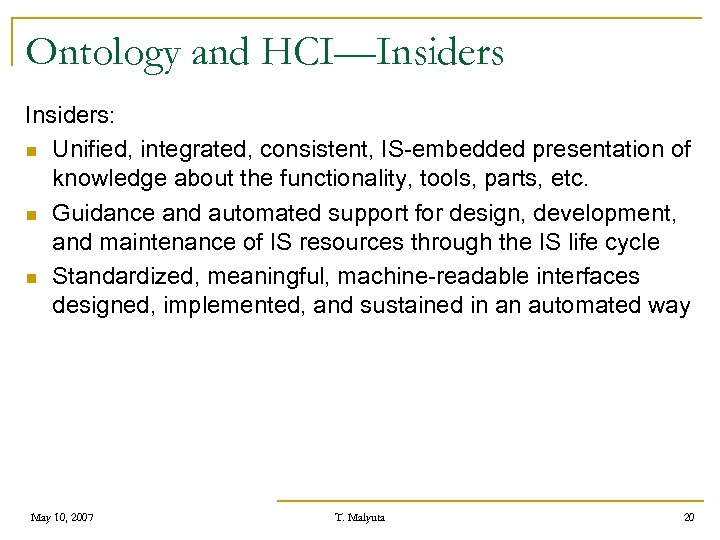 Ontology and HCI—Insiders

Insiders:

- Unified, integrated, consistent, IS-embedded presentation of knowledge about the functionality, tools, parts, etc.
- Guidance and automated support for design, development, and maintenance of IS resources through the IS life cycle
- Standardized, meaningful, machine-readable interfaces designed, implemented, and sustained in an automated way

May 10, 2007

T. Malyuta

20